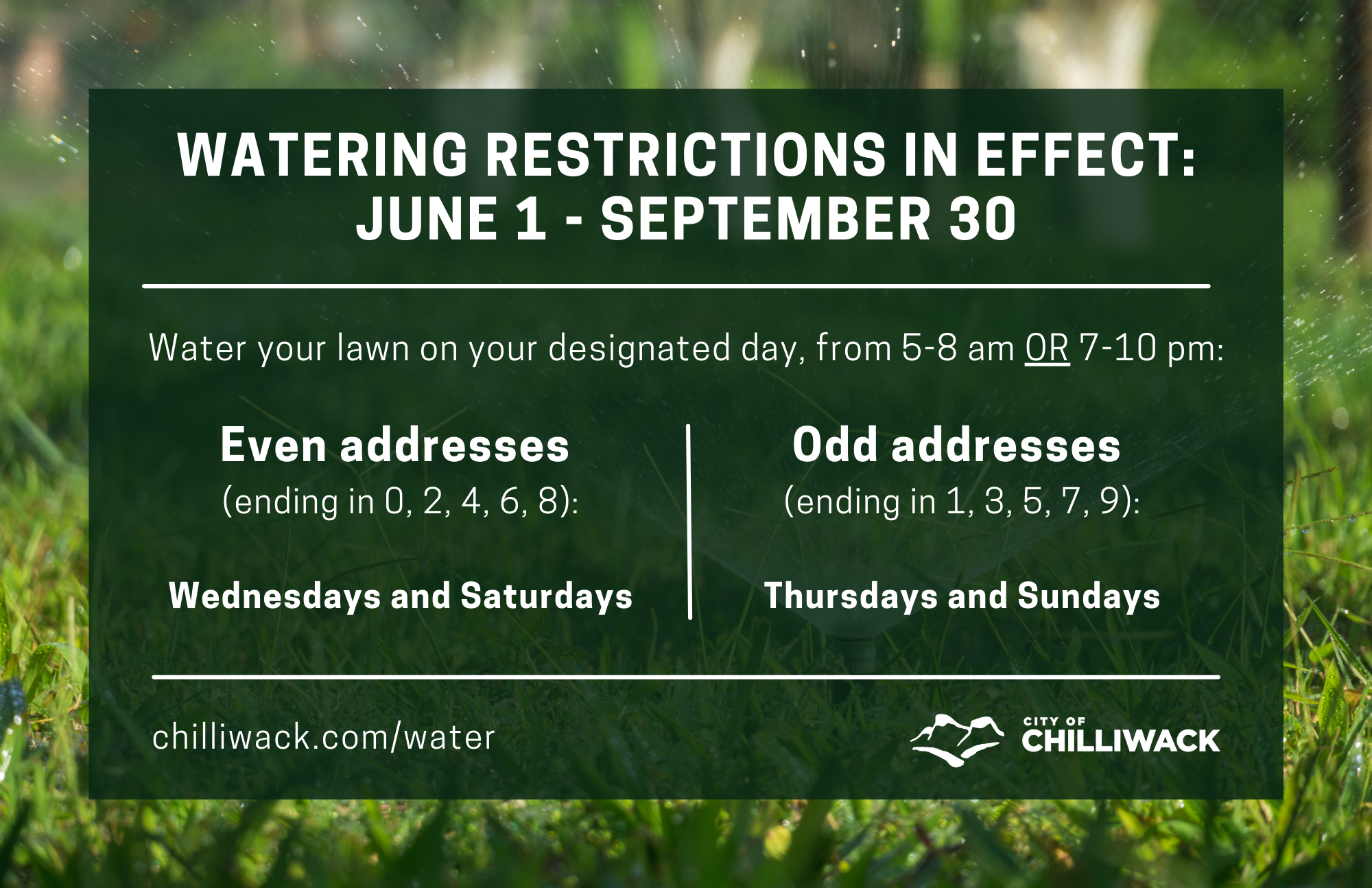 WATERING RESTRICTIONS IN EFFECT: JUNE 1 - SEPTEMBER 30

Water your lawn on your designated day, from 5-8 am OR 7-10 pm:

Even addresses
(ending in 0, 2, 4, 6, 8):

Wednesdays and Saturdays

Odd addresses
(ending in 1, 3, 5, 7, 9):

Thursdays and Sundays

chilliwack.com/water

CITY OF CHILLIWACK